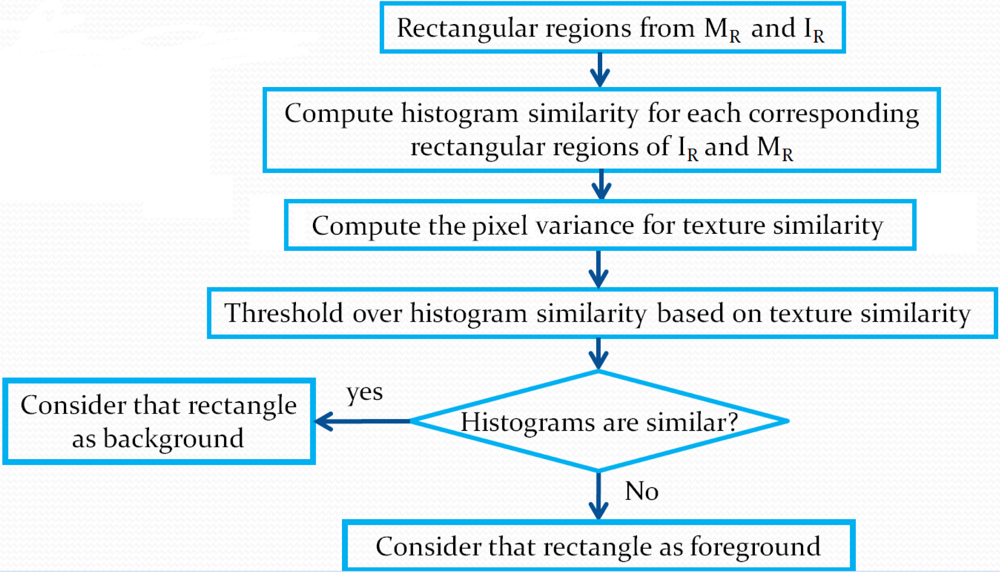 Rectangular regions from $M_R$ and $I_R$

Compute histogram similarity for each corresponding rectangular regions of $I_R$ and $M_R$

Compute the pixel variance for texture similarity

Threshold over histogram similarity based on texture similarity

Histograms are similar?

yes

Consider that rectangle as background

No

Consider that rectangle as foreground